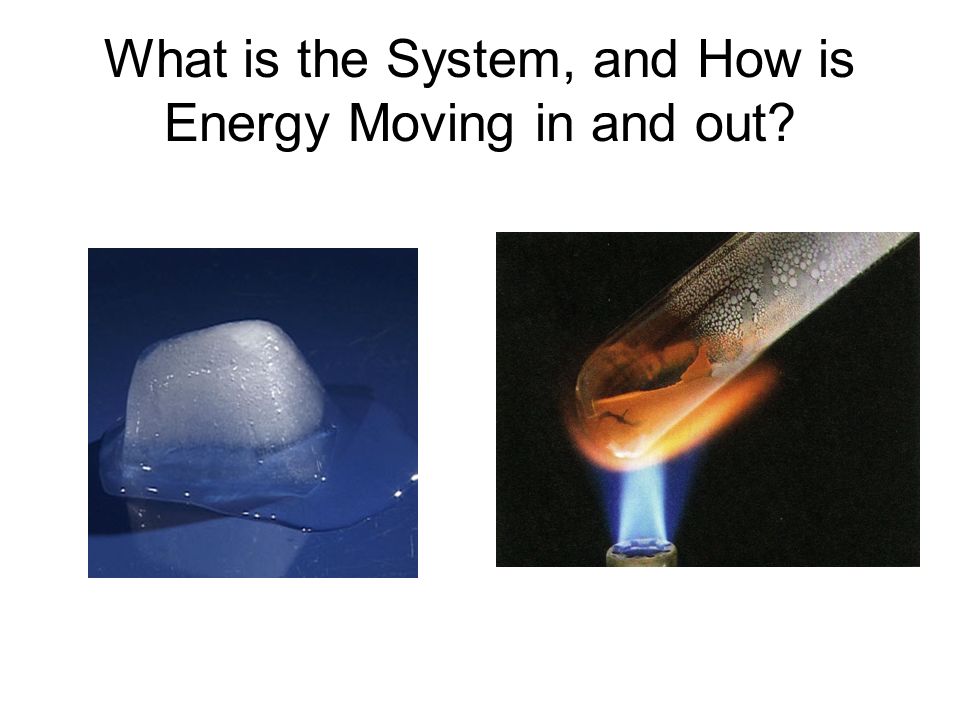 What is the System, and How is Energy Moving in and out?